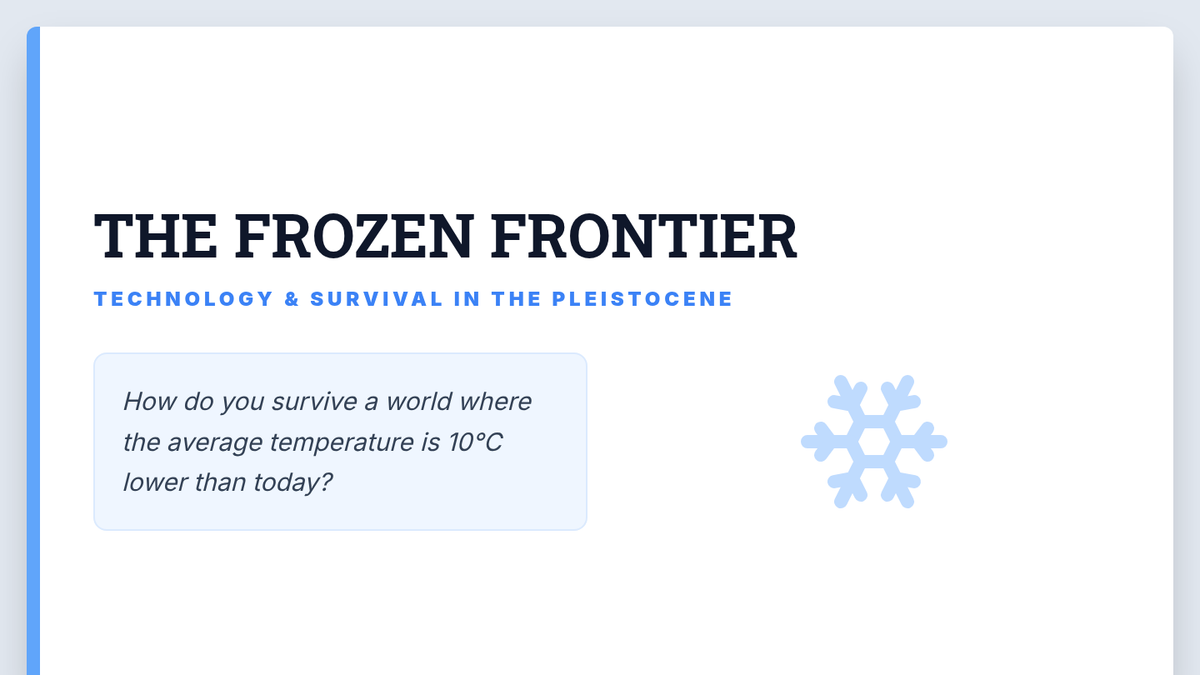 THE FROZEN FRONTIER

TECHNOLOGY & SURVIVAL IN THE PLEISTOCENE

How do you survive a world where the average temperature is 10°C lower than today?